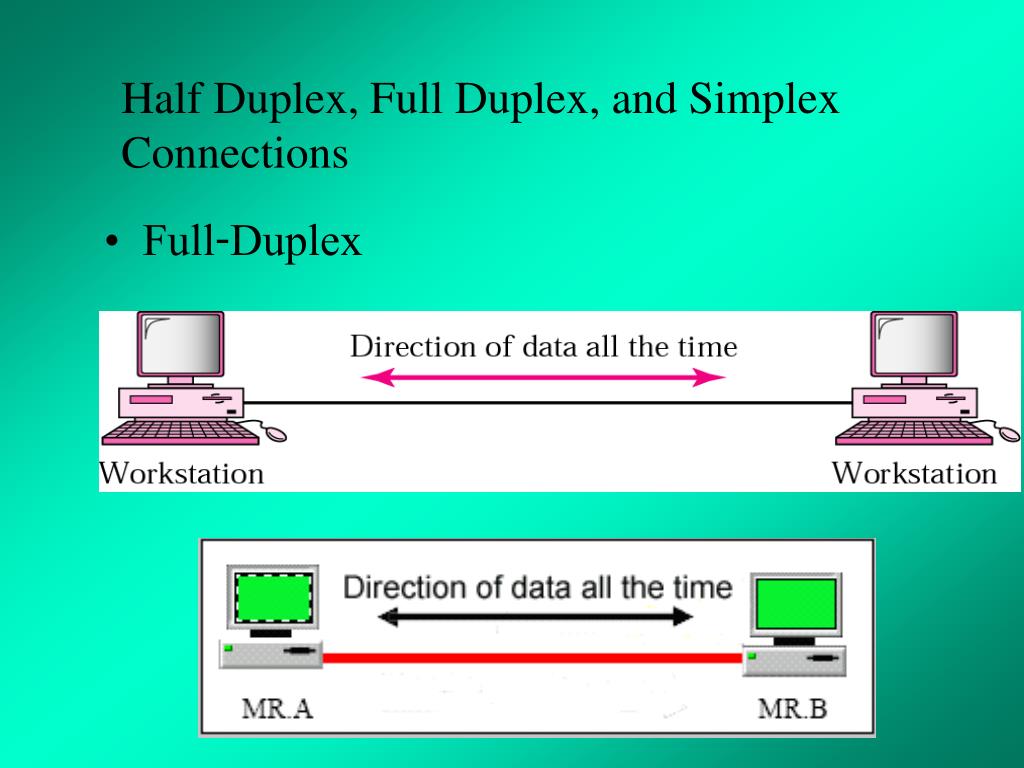 Half Duplex, Full Duplex, and Simplex Connections

• Full-Duplex

Direction of data all the time

Workstation

Workstation

Direction of data all the time

MR.A

MR.B